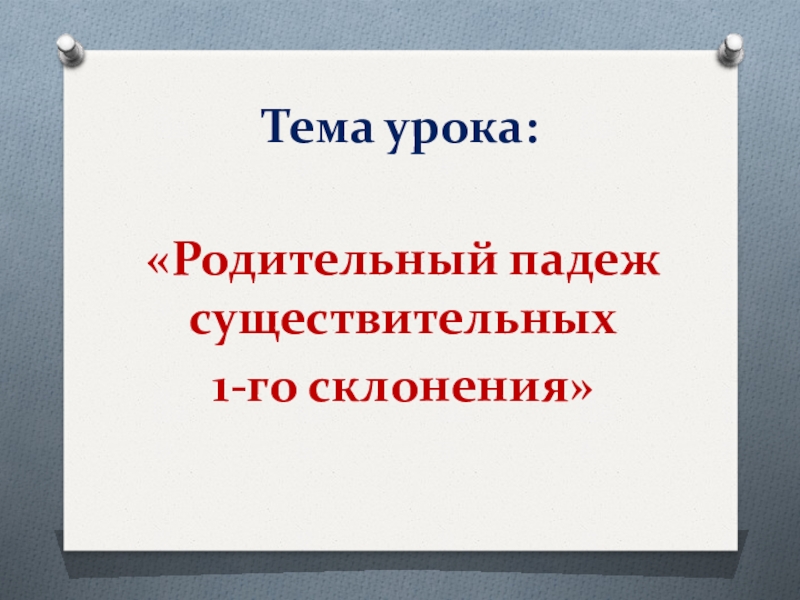 Тема урока:

«Родительный падеж существительных 1-го склонения»